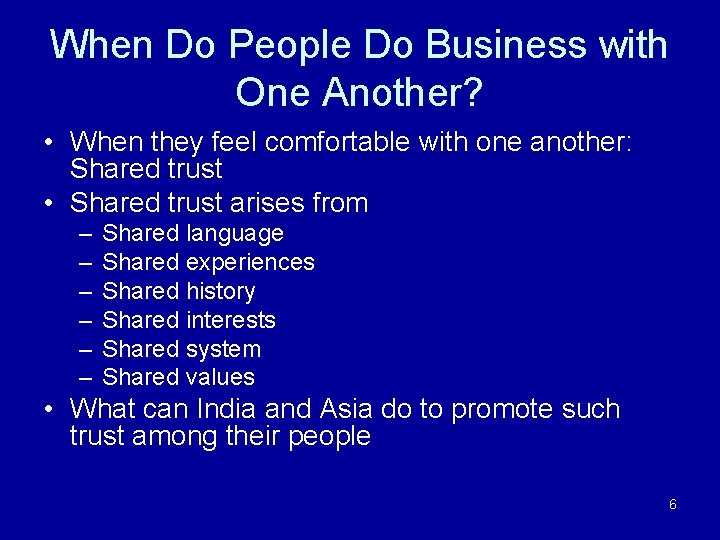 When Do People Do Business with One Another?

• When they feel comfortable with one another: Shared trust
• Shared trust arises from
– Shared language
– Shared experiences
– Shared history
– Shared interests
– Shared system
– Shared values
• What can India and Asia do to promote such trust among their people

6